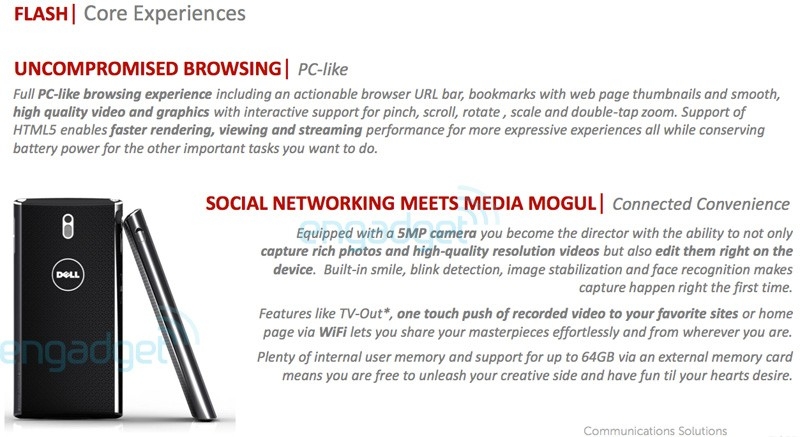 FLASH| Core Experiences

UNCOMPROMISED BROWSING| PC-like

Full PC-like browsing experience including an actionable browser URL bar, bookmarks with web page thumbnails and smooth, high quality video and graphics with interactive support for pinch, scroll, rotate , scale and double-tap zoom. Support of HTML5 enables faster rendering, viewing and streaming performance for more expressive experiences all while conserving battery power for the other important tasks you want to do.

SOCIAL NETWORKING MEETS MEDIA MOGUL| Connected Convenience

Equipped with a 5MP camera you become the director with the ability to not only capture rich photos and high-quality resolution videos but also edit them right on the device. Built-in smile, blink detection, image stabilization and face recognition makes capture happen right the first time.

Features like TV-Out*, one touch push of recorded video to your favorite sites or home page via WiFi lets you share your masterpieces effortlessly and from wherever you are.

Plenty of internal user memory and support for up to 64GB via an external memory card means you are free to unleash your creative side and have fun til your hearts desire.

DELL

engadget

engadget

Communications Solutions